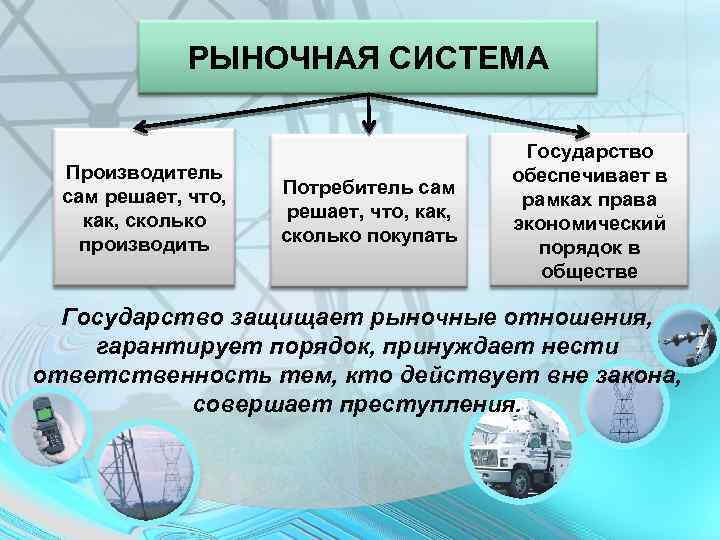 РЫНОЧНАЯ СИСТЕМА

Производитель сам решает, что, как, сколько производить

Потребитель сам решает, что, как, сколько покупать

Государство обеспечивает в рамках права экономический порядок в обществе

Государство защищает рыночные отношения, гарантирует порядок, принуждает нести ответственность тем, кто действует вне закона, совершает преступления.